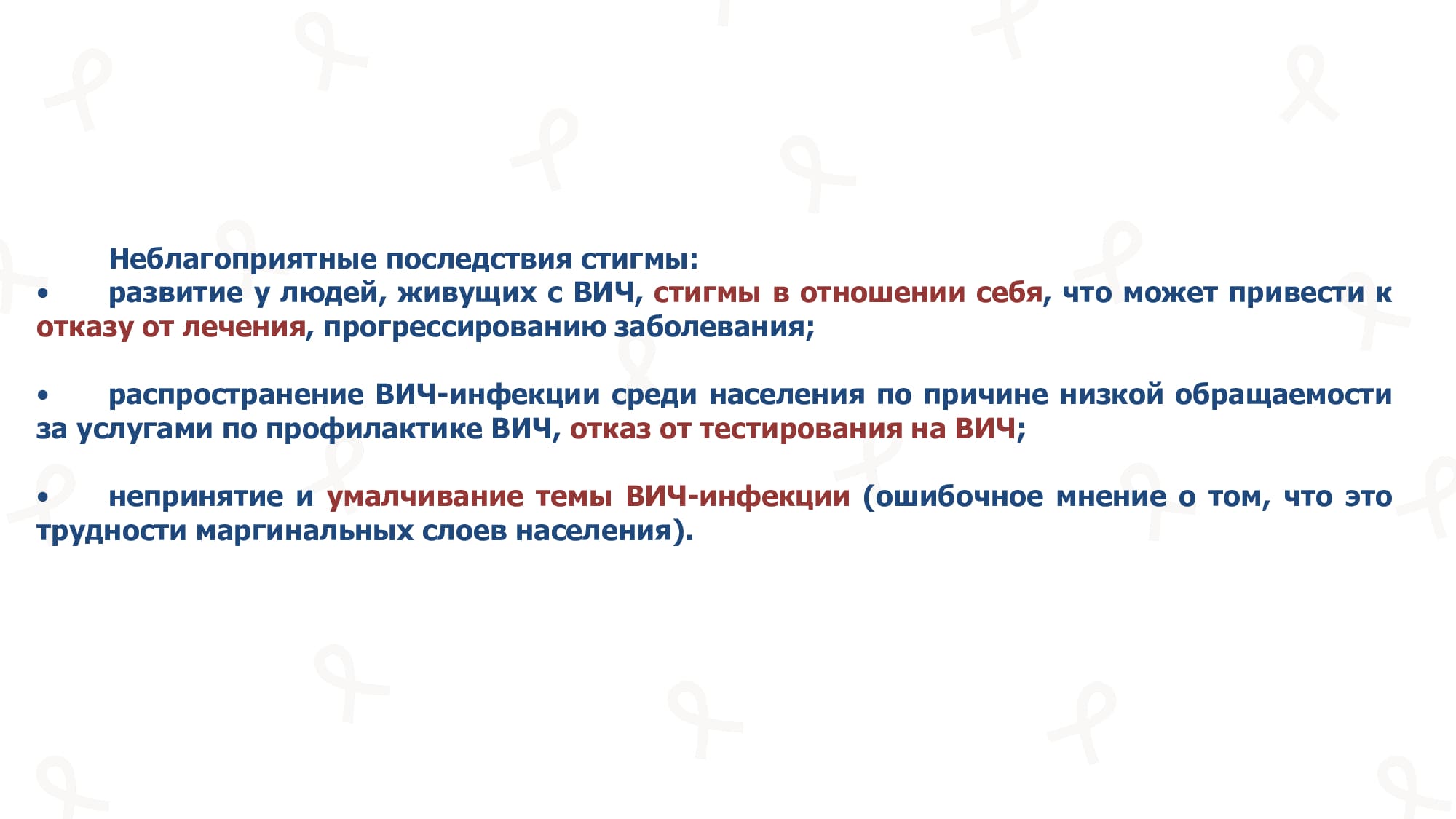 Неблагоприятные последствия стигмы:

• развитие у людей, живущих с ВИЧ, стигмы в отношении себя, что может привести к отказу от лечения, прогрессированию заболевания;

• распространение ВИЧ-инфекции среди населения по причине низкой обращаемости за услугами по профилактике ВИЧ, отказ от тестирования на ВИЧ;

• непринятие и умалчивание темы ВИЧ-инфекции (ошибочное мнение о том, что это трудности маргинальных слоев населения).